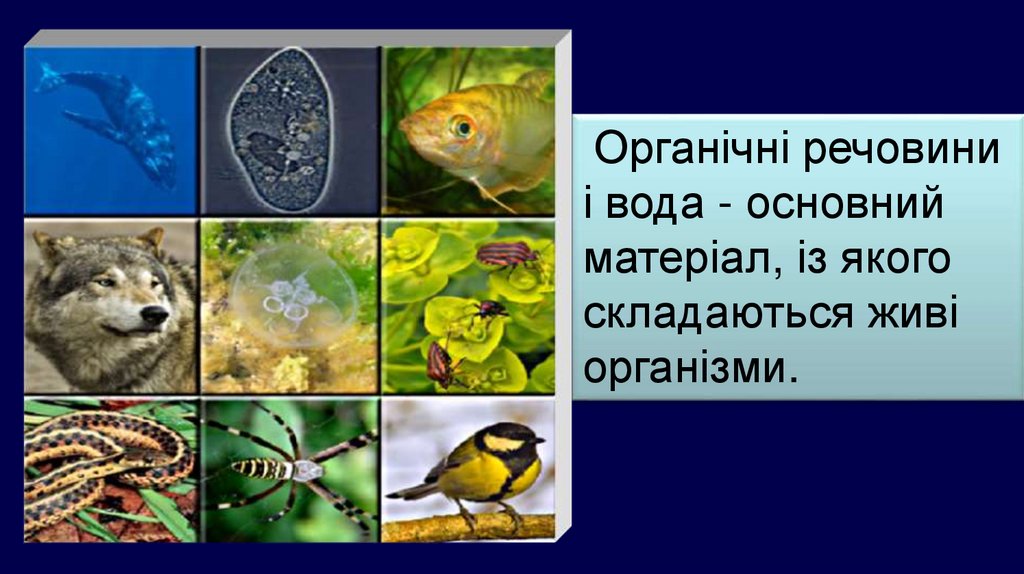 Органічні речовини і вода - основний матеріал, із якого складаються живі організми.